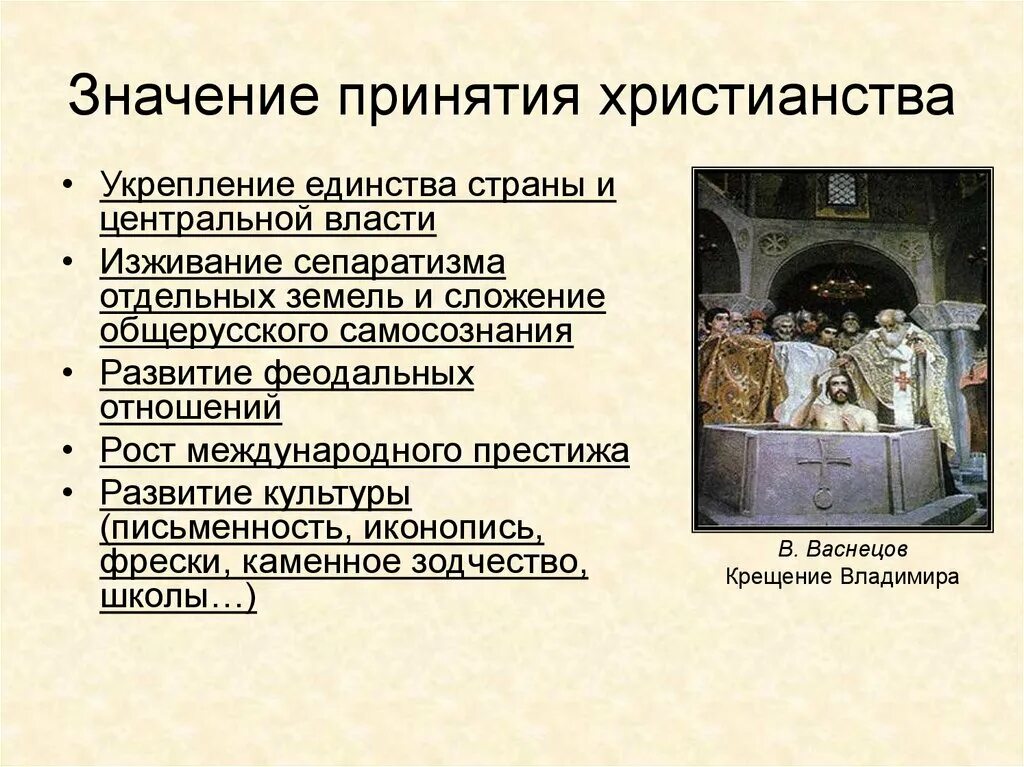 Значение принятия христианства

• Укрепление единства страны и центральной власти
• Изживание сепаратизма отдельных земель и сложение общерусского самосознания
• Развитие феодальных отношений
• Рост международного престижа
• Развитие культуры (письменность, иконопись, фрески, каменное зодчество, школы…)

В. Васнецов
Крещение Владимира